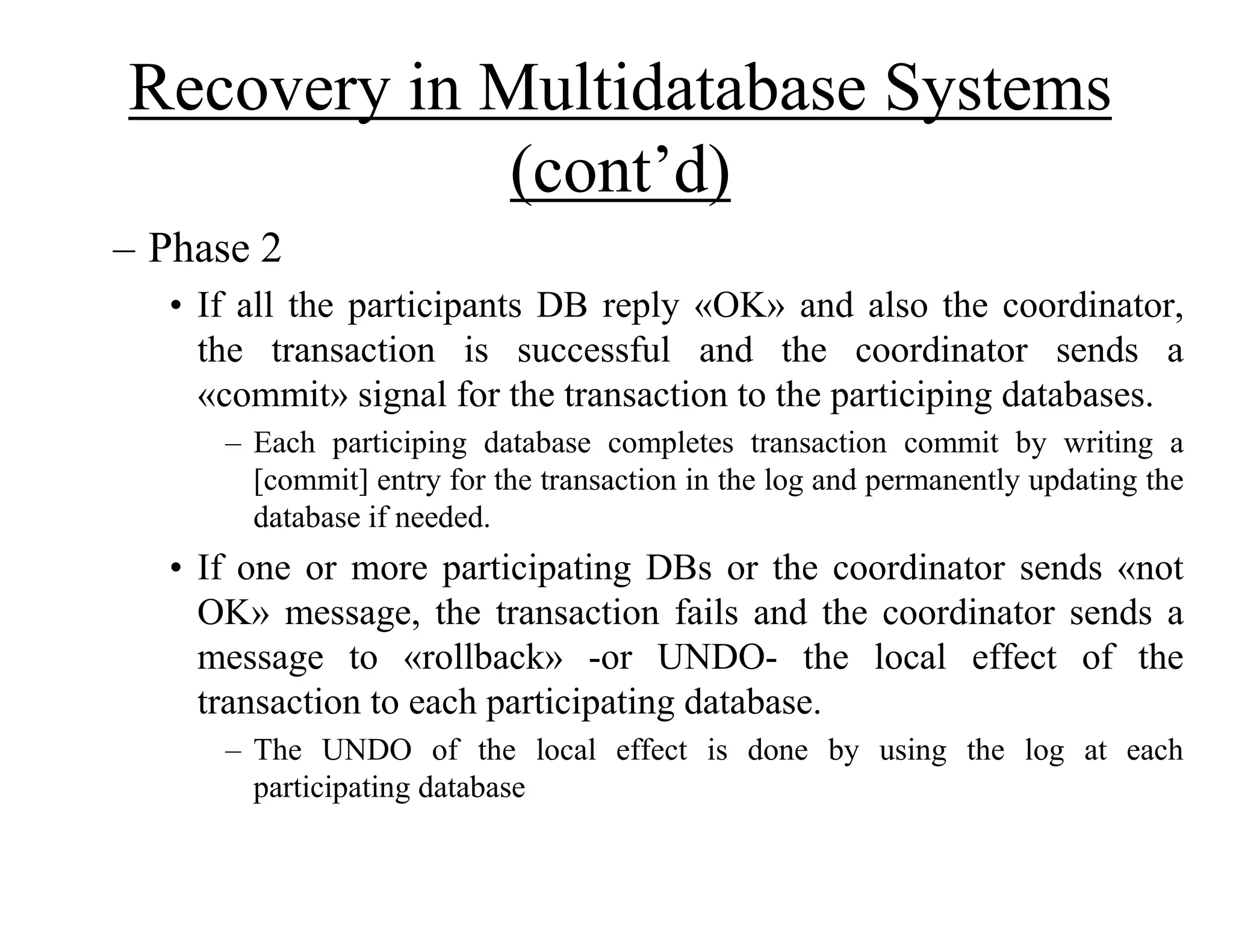 Recovery in Multidatabase Systems (cont’d)

– Phase 2

• If all the participants DB reply «OK» and also the coordinator, the transaction is successful and the coordinator sends a «commit» signal for the transaction to the participing databases.

– Each participing database completes transaction commit by writing a [commit] entry for the transaction in the log and permanently updating the database if needed.

• If one or more participating DBs or the coordinator sends «not OK» message, the transaction fails and the coordinator sends a message to «rollback» -or UNDO- the local effect of the transaction to each participating database.

– The UNDO of the local effect is done by using the log at each participating database